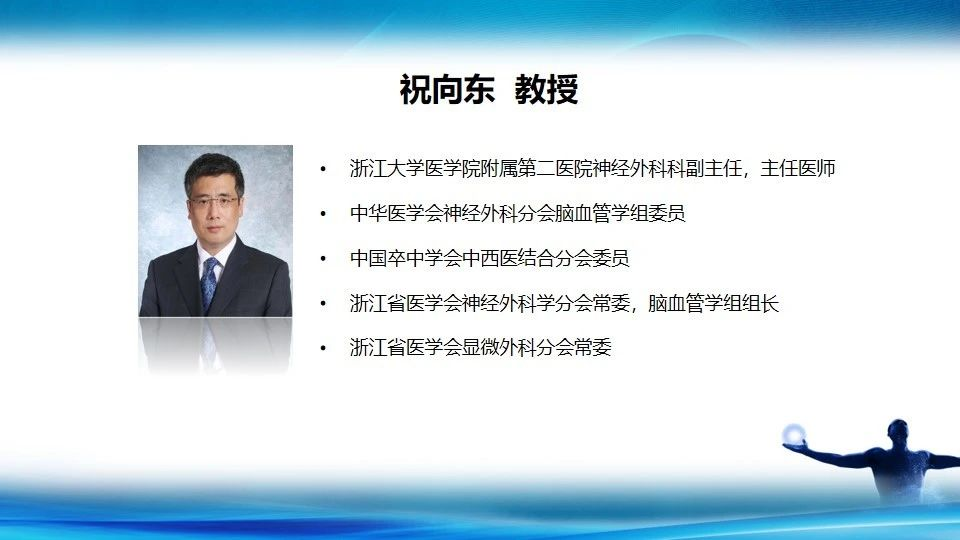 祝向东 教授

• 浙江大学医学院附属第二医院神经外科科副主任，主任医师
• 中华医学会神经外科分会脑血管学组委员
• 中国卒中学会中西医结合分会委员
• 浙江省医学会神经外科学分会常委，脑血管学组组长
• 浙江省医学会显微外科分会常委